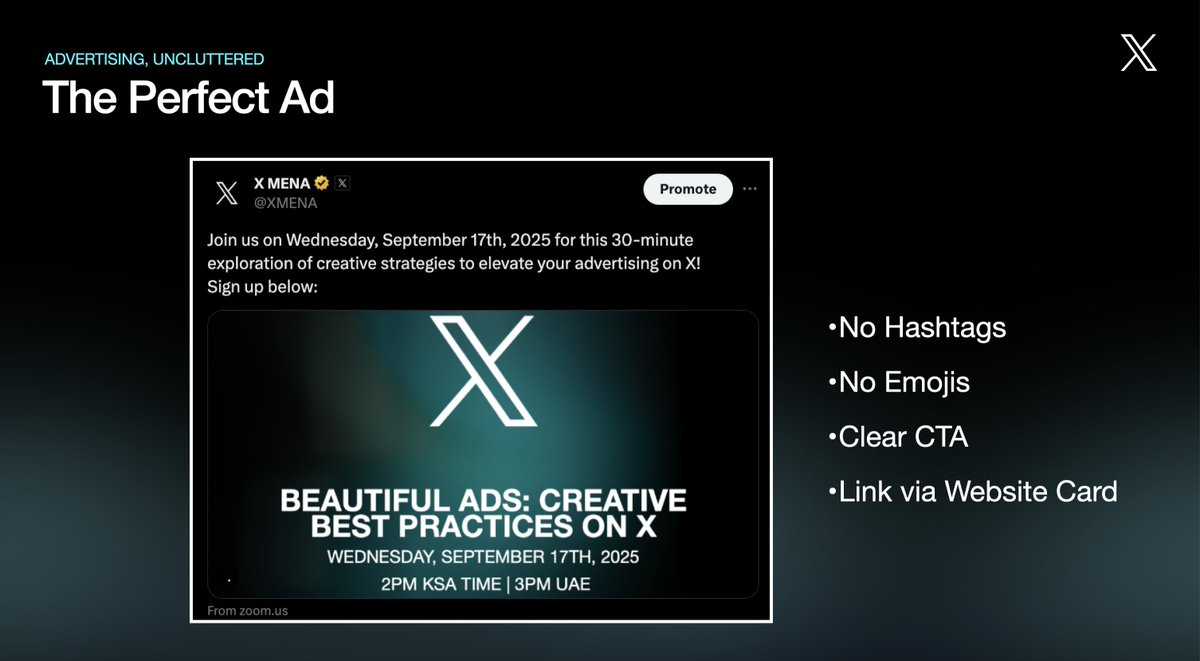 ADVERTISING, UNCLUTTERED
The Perfect Ad

X MENA
@XMENA
Promote

Join us on Wednesday, September 17th, 2025 for this 30-minute exploration of creative strategies to elevate your advertising on X! Sign up below:

BEAUTIFUL ADS: CREATIVE BEST PRACTICES ON X
WEDNESDAY, SEPTEMBER 17TH, 2025
2PM KSA TIME | 3PM UAE

From zoom.us

•No Hashtags
•No Emojis
•Clear CTA
•Link via Website Card